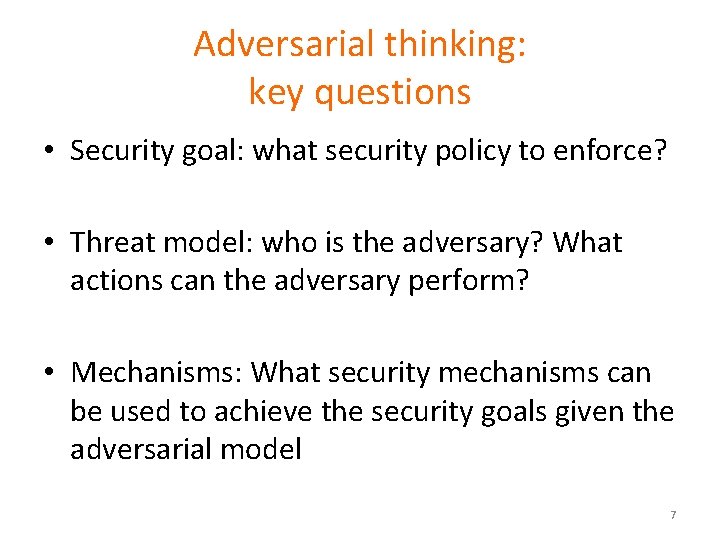 Adversarial thinking:
key questions

• Security goal: what security policy to enforce?

• Threat model: who is the adversary? What actions can the adversary perform?

• Mechanisms: What security mechanisms can be used to achieve the security goals given the adversarial model

7